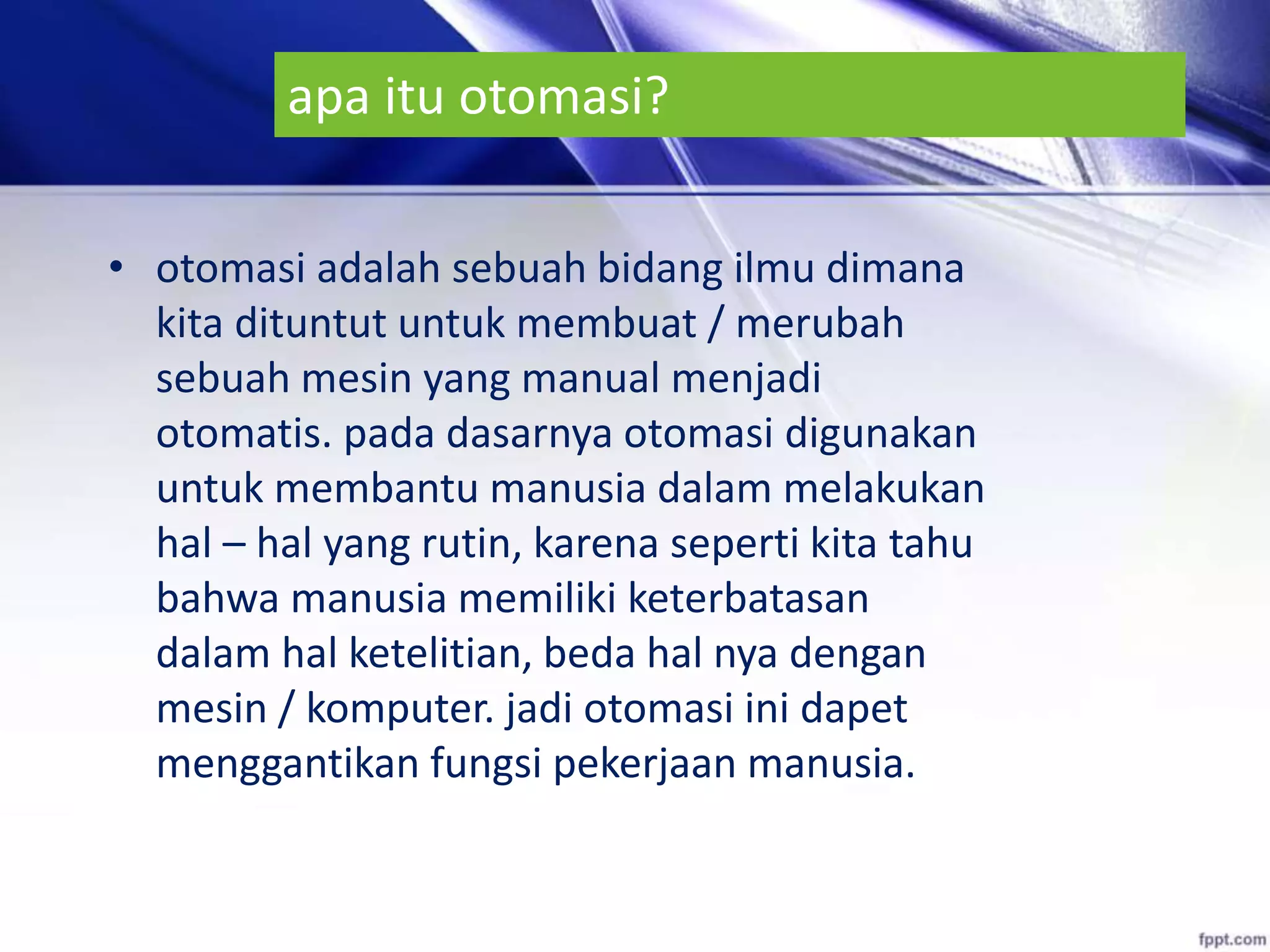 apa itu otomasi?

• otomasi adalah sebuah bidang ilmu dimana kita dituntut untuk membuat / merubah sebuah mesin yang manual menjadi otomatis. pada dasarnya otomasi digunakan untuk membantu manusia dalam melakukan hal – hal yang rutin, karena seperti kita tahu bahwa manusia memiliki keterbatasan dalam hal ketelitian, beda hal nya dengan mesin / komputer. jadi otomasi ini dapet menggantikan fungsi pekerjaan manusia.

fppt.com